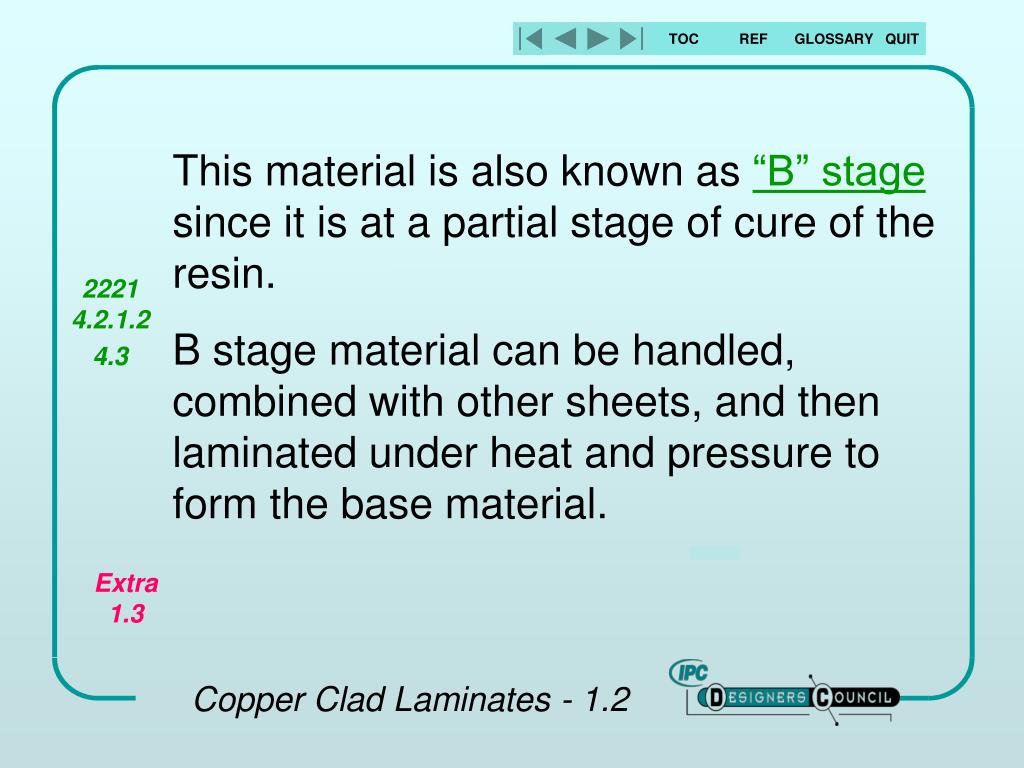 TOC REF GLOSSARY QUIT

This material is also known as “B” stage since it is at a partial stage of cure of the resin.

2221
4.2.1.2
4.3

B stage material can be handled, combined with other sheets, and then laminated under heat and pressure to form the base material.

Extra
1.3

Copper Clad Laminates - 1.2

IPC DESIGNERS COUNCIL